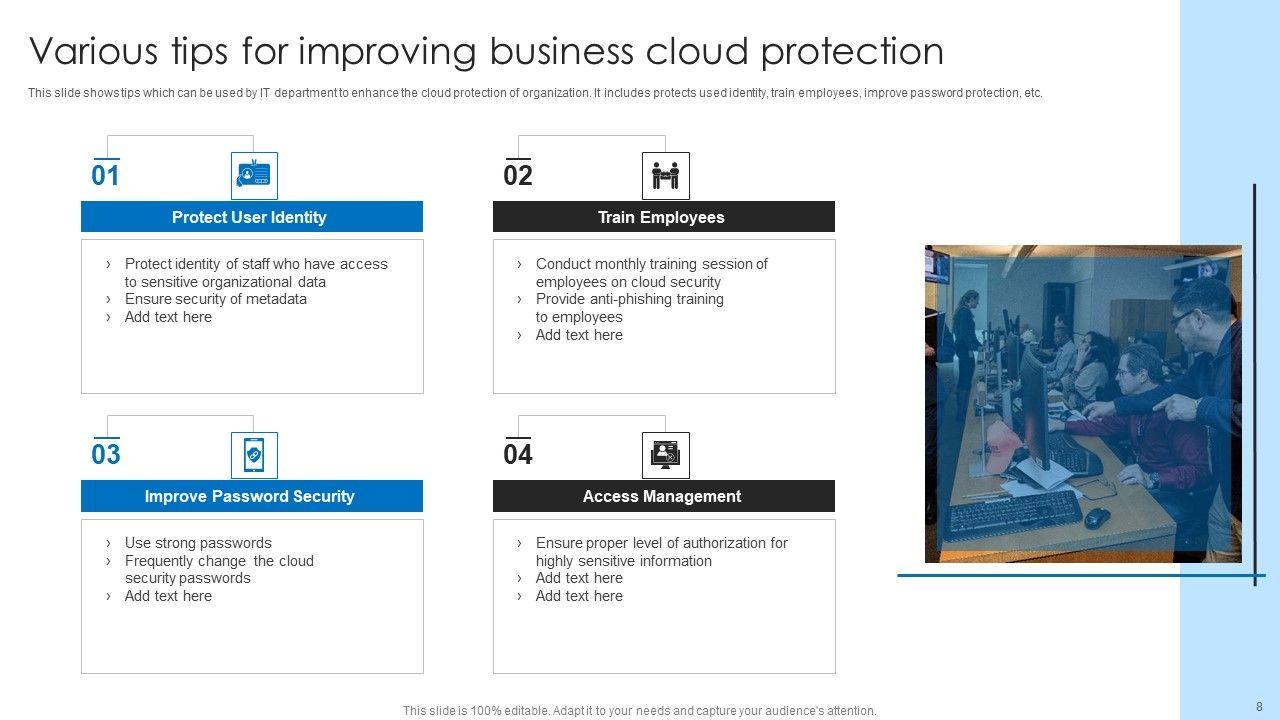 Various tips for improving business cloud protection

This slide shows tips which can be used by IT department to enhance the cloud protection of organization. It includes protects used identity, train employees, improve password protection, etc.

01

Protect User Identity

› Protect identity of staff who have access to sensitive organizational data
› Ensure security of metadata
› Add text here

02

Train Employees

› Conduct monthly training session of employees on cloud security
› Provide anti-phishing training to employees
› Add text here

03

Improve Password Security

› Use strong passwords
› Frequently change the cloud security passwords
› Add text here

04

Access Management

› Ensure proper level of authorization for highly sensitive information
› Add text here
› Add text here

This slide is 100% editable. Adapt it to your needs and capture your audience's attention.

8